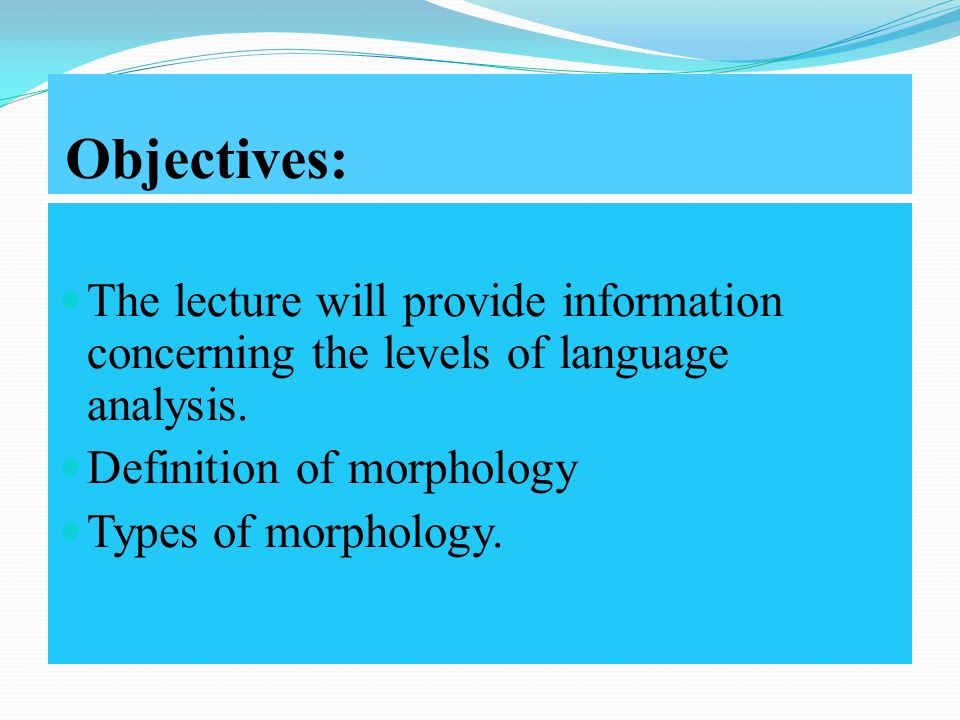 Objectives:

The lecture will provide information concerning the levels of language analysis.

Definition of morphology

Types of morphology.